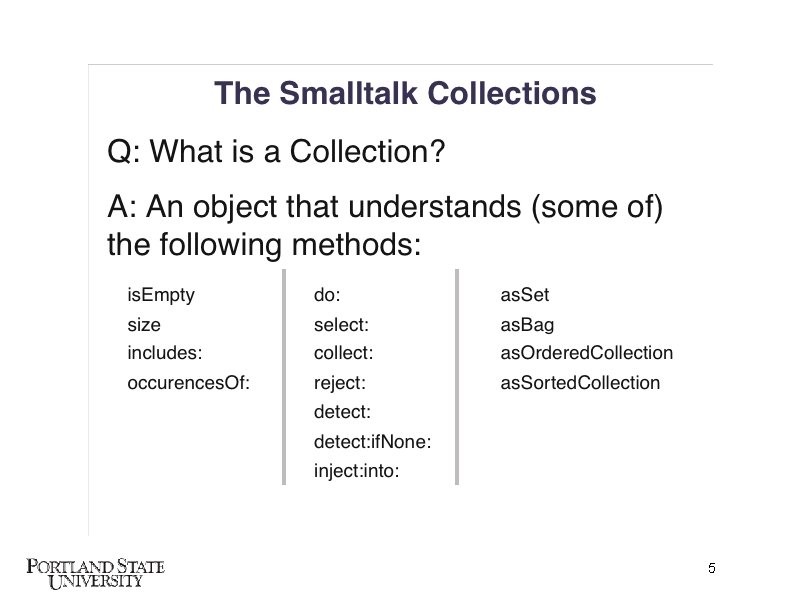 The Smalltalk Collections

Q: What is a Collection?

A: An object that understands (some of) the following methods:

isEmpty
size
includes:
occurencesOf:

do:
select:
collect:
reject:
detect:
detect:ifNone:
inject:into:

asSet
asBag
asOrderedCollection
asSortedCollection

PORTLAND STATE UNIVERSITY

5